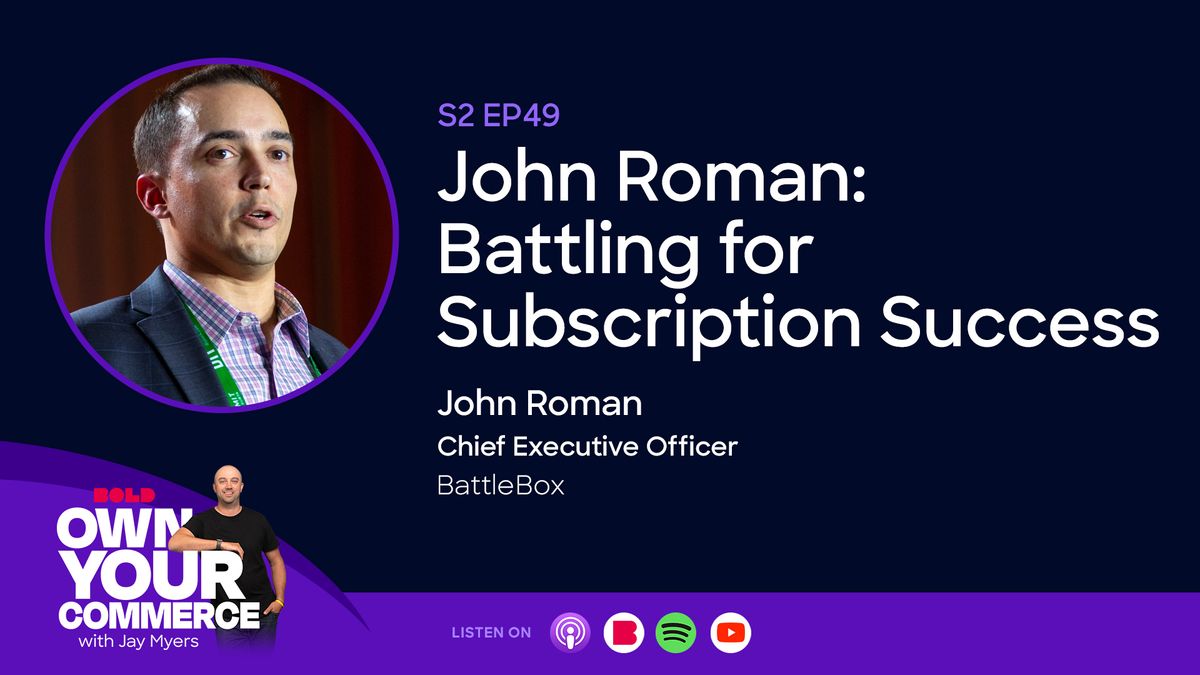 S2 EP49

John Roman: Battling for Subscription Success

John Roman
Chief Executive Officer
BattleBox

BOLD
OWN YOUR COMMERCE
with Jay Myers

LISTEN ON